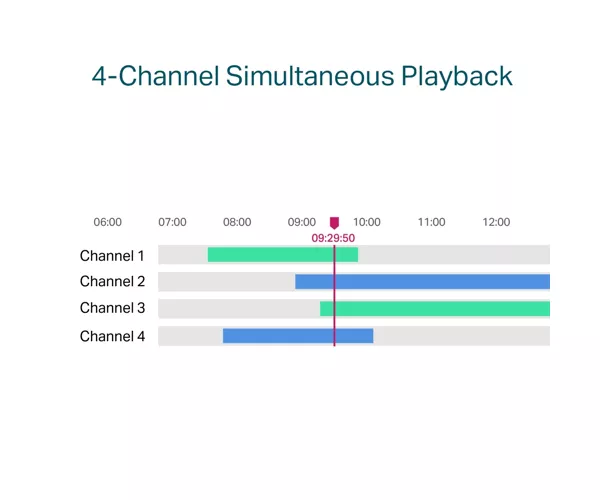 4-Channel Simultaneous Playback

06:00 07:00 08:00 09:00 10:00 11:00 12:00

09:29:50

Channel 1
Channel 2
Channel 3
Channel 4